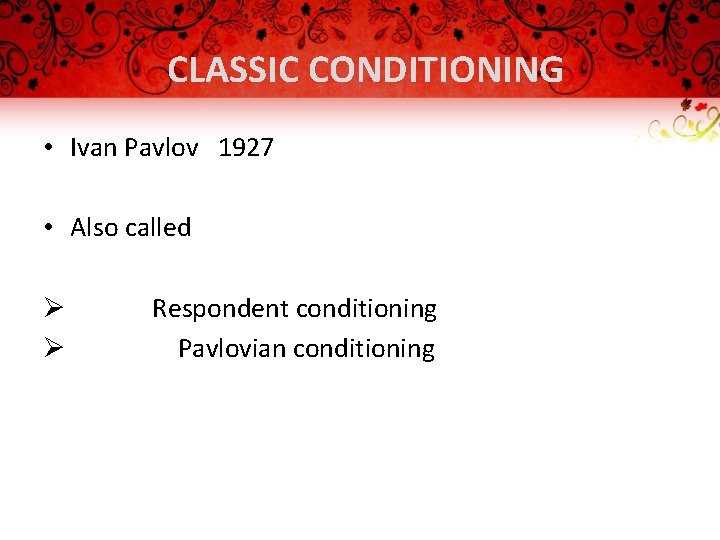 CLASSIC CONDITIONING

• Ivan Pavlov 1927

• Also called

➢ Respondent conditioning
➢ Pavlovian conditioning